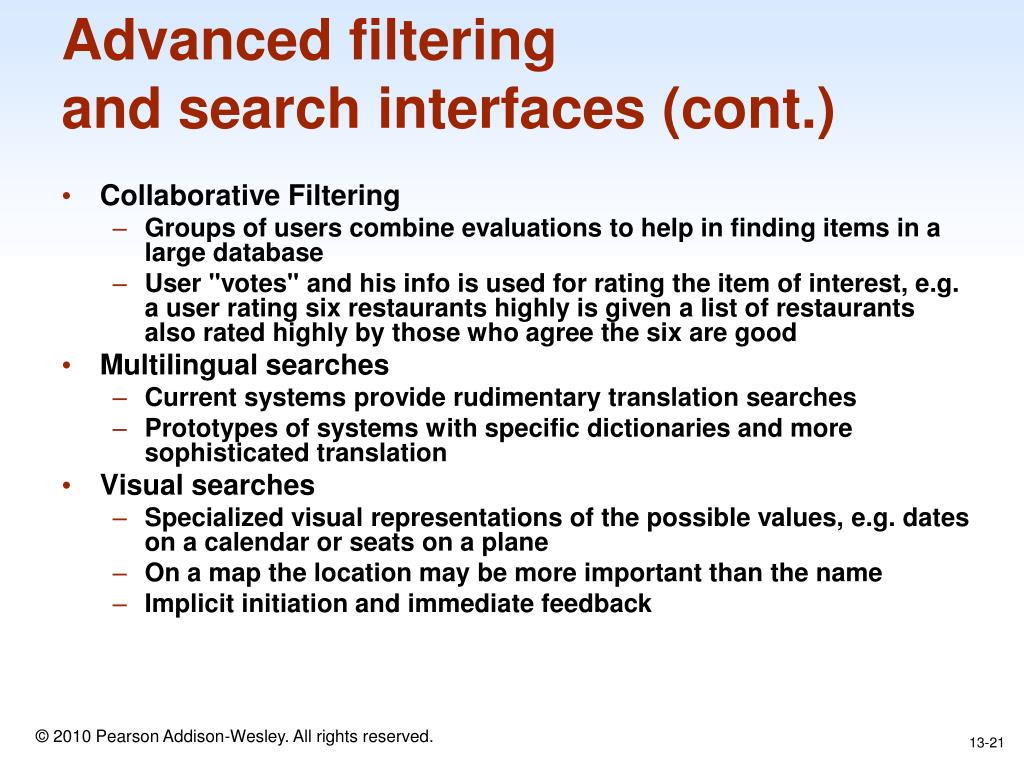 Advanced filtering
and search interfaces (cont.)

• Collaborative Filtering
– Groups of users combine evaluations to help in finding items in a large database
– User "votes" and his info is used for rating the item of interest, e.g. a user rating six restaurants highly is given a list of restaurants also rated highly by those who agree the six are good
• Multilingual searches
– Current systems provide rudimentary translation searches
– Prototypes of systems with specific dictionaries and more sophisticated translation
• Visual searches
– Specialized visual representations of the possible values, e.g. dates on a calendar or seats on a plane
– On a map the location may be more important than the name
– Implicit initiation and immediate feedback

© 2010 Pearson Addison-Wesley. All rights reserved.

13-21